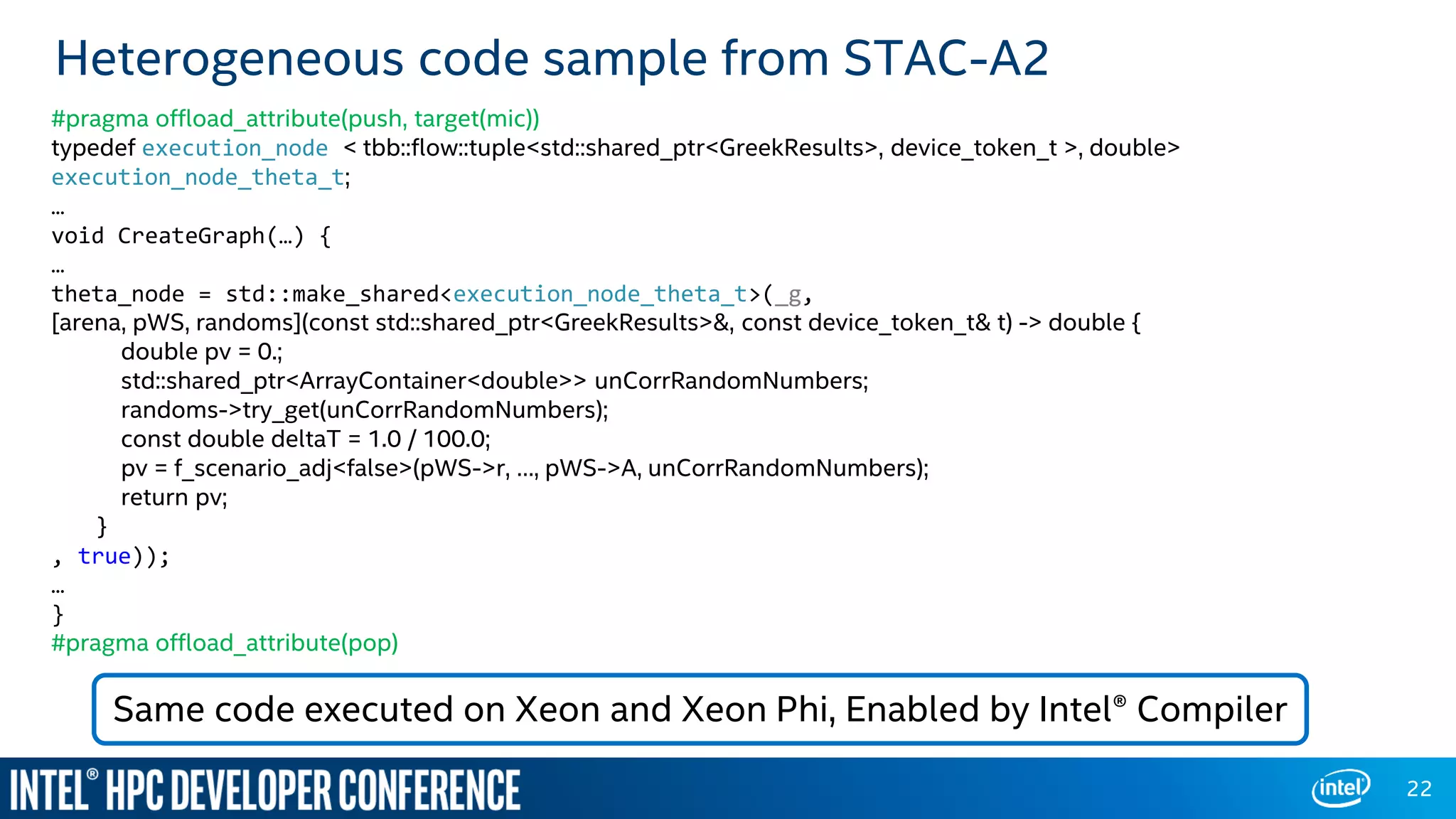 Heterogeneous code sample from STAC-A2

#pragma offload_attribute(push, target(mic))
typedef execution_node < tbb::flow::tuple<std::shared_ptr<GreekResults>, device_token_t >, double>
execution_node_theta_t;
…
void CreateGraph(…) {
…
theta_node = std::make_shared<execution_node_theta_t>(_g,
[arena, pWS, randoms](const std::shared_ptr<GreekResults>&, const device_token_t& t) -> double {
double pv = 0.;
std::shared_ptr<ArrayContainer<double>> unCorrRandomNumbers;
randoms->try_get(unCorrRandomNumbers);
const double deltaT = 1.0 / 100.0;
pv = f_scenario_adj<false>(pWS->r, …, pWS->A, unCorrRandomNumbers);
return pv;
}
, true));
…
}
#pragma offload_attribute(pop)

Same code executed on Xeon and Xeon Phi, Enabled by Intel® Compiler

INTEL® HPC DEVELOPER CONFERENCE

intel

22